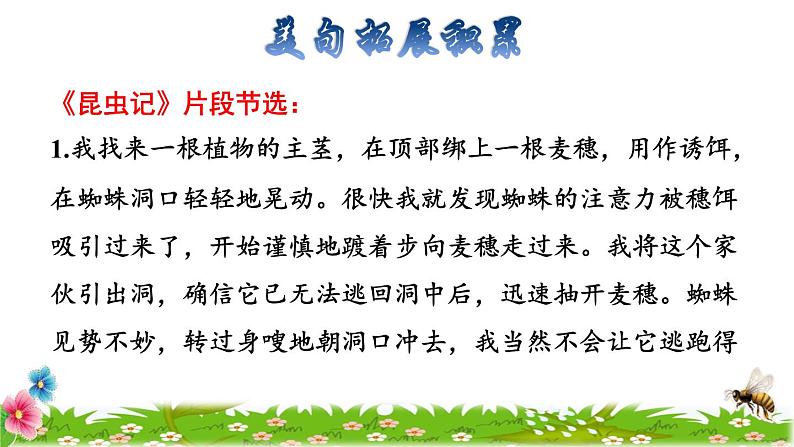 美句拓展积累

《昆虫记》片段节选：

1.我找来一根植物的主茎，在顶部绑上一根麦穗，用作诱饵，在蜘蛛洞口轻轻地晃动。很快我就发现蜘蛛的注意力被穗饵吸引过来了，开始谨慎地踱着步向麦穗走过来。我将这个家伙引出洞，确信它已无法逃回洞中后，迅速抽开麦穗。蜘蛛见势不妙，转过身嗖地朝洞口冲去，我当然不会让它逃跑得